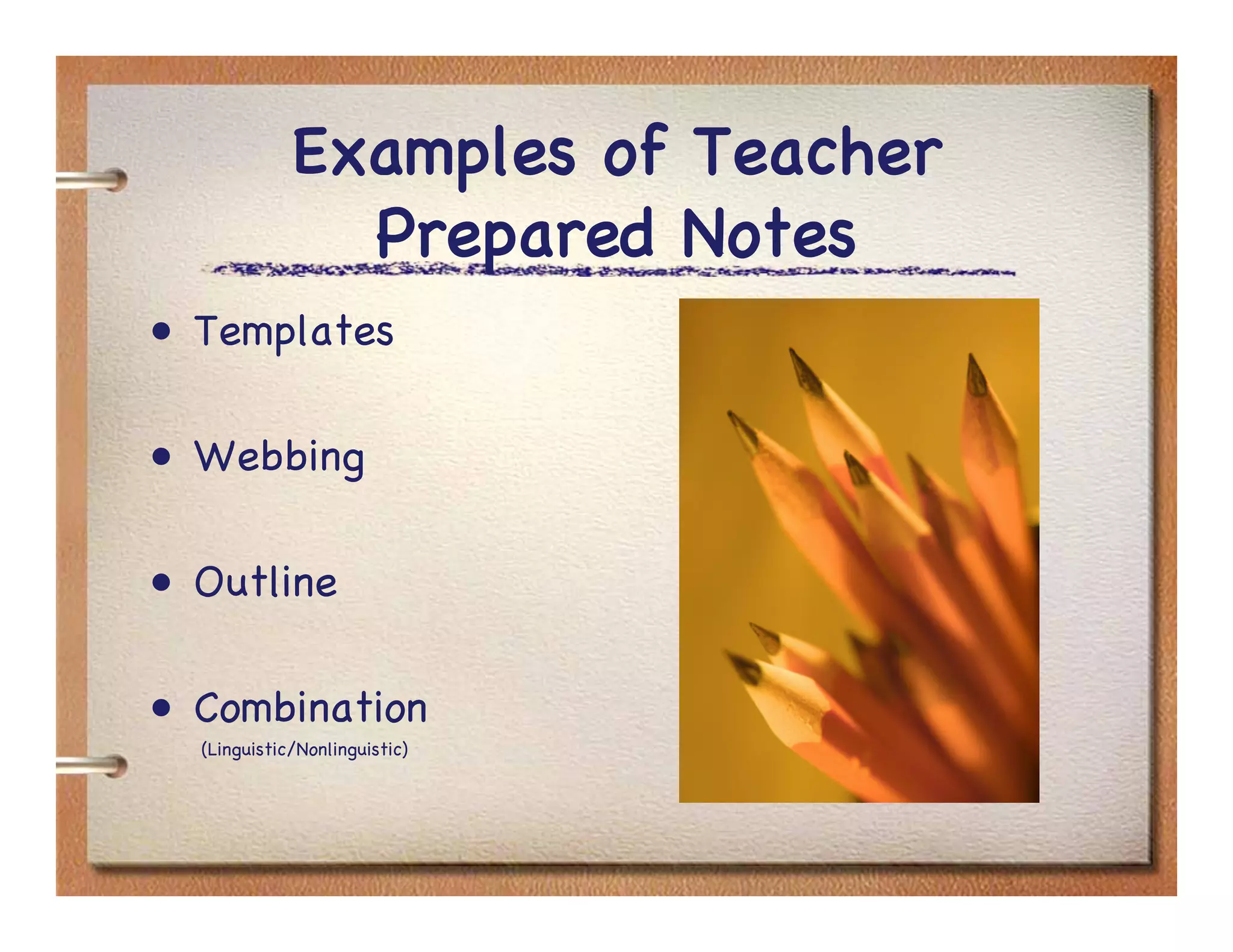 Examples of Teacher Prepared Notes

• Templates

• Webbing

• Outline

• Combination
(Linguistic/Nonlinguistic)